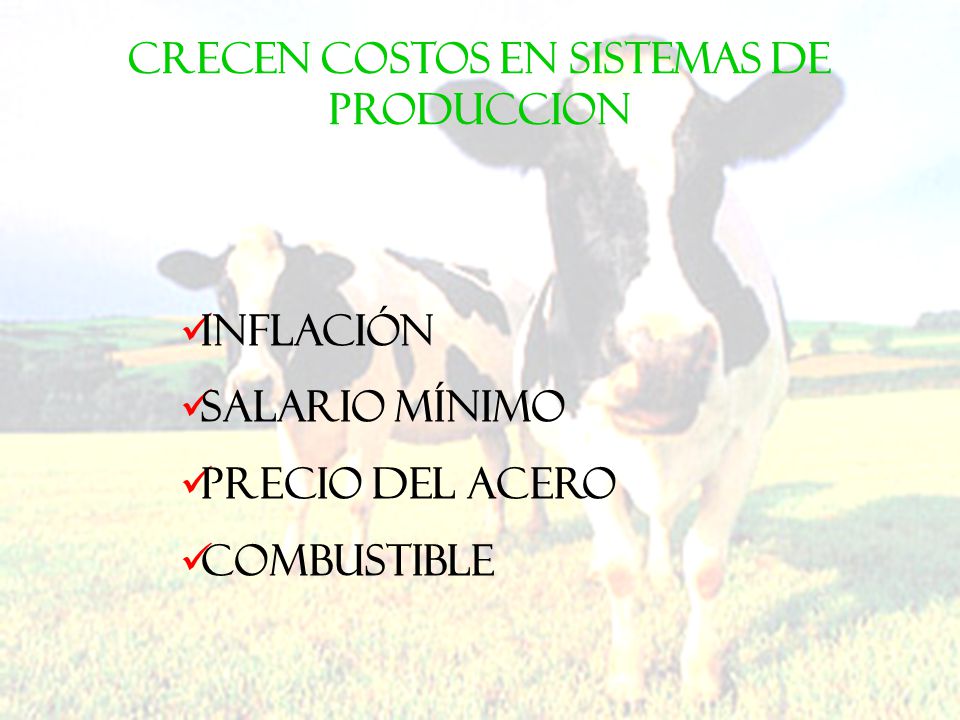 CRECEN COSTOS EN SISTEMAS DE PRODUCCION

✓INFLACIÓN
✓SALARIO MÍNIMO
✓PRECIO DEL ACERO
✓COMBUSTIBLE